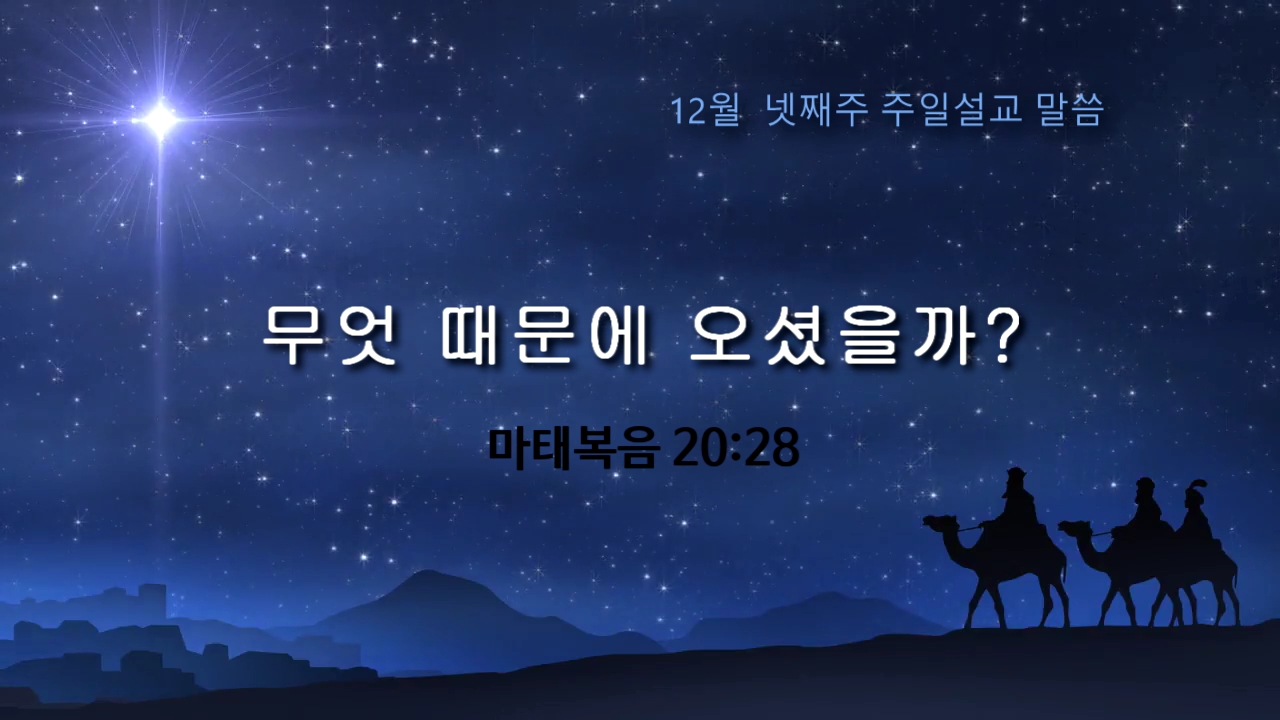 12월 넷째주 주일설교 말씀

무엇 때문에 오셨을까?

마태복음 20:28